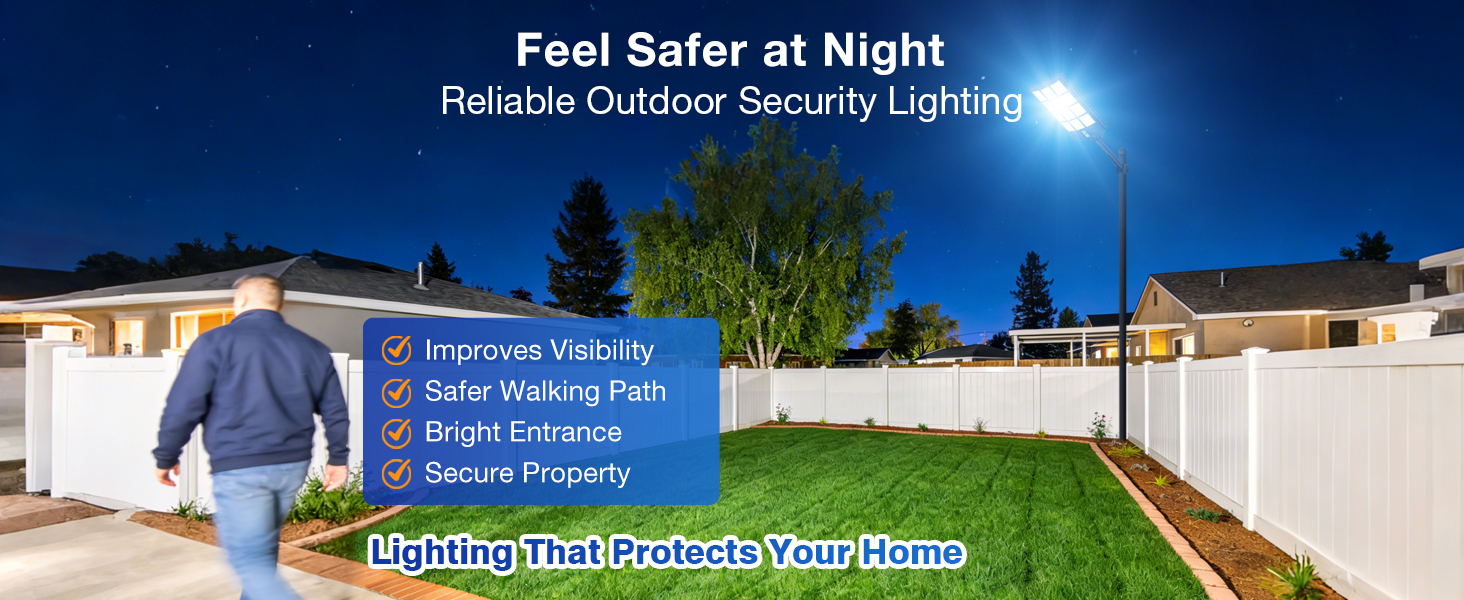 Feel Safer at Night
Reliable Outdoor Security Lighting

Improves Visibility
Safer Walking Path
Bright Entrance
Secure Property

Lighting That Protects Your Home